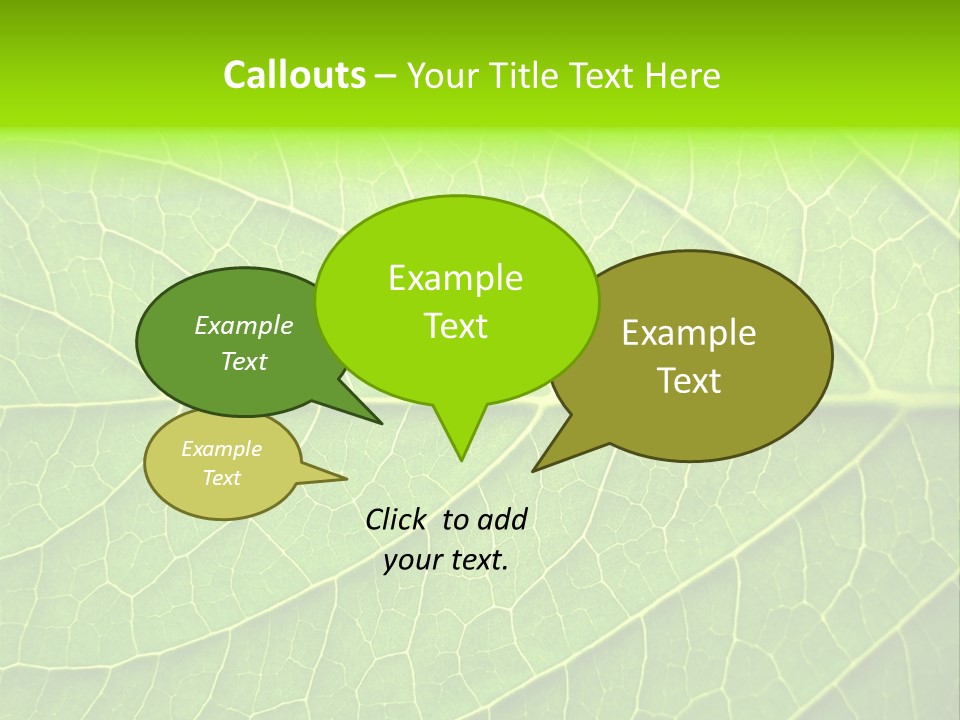 Callouts – Your Title Text Here

Example Text

Example Text

Example Text

Example Text

Click to add your text.